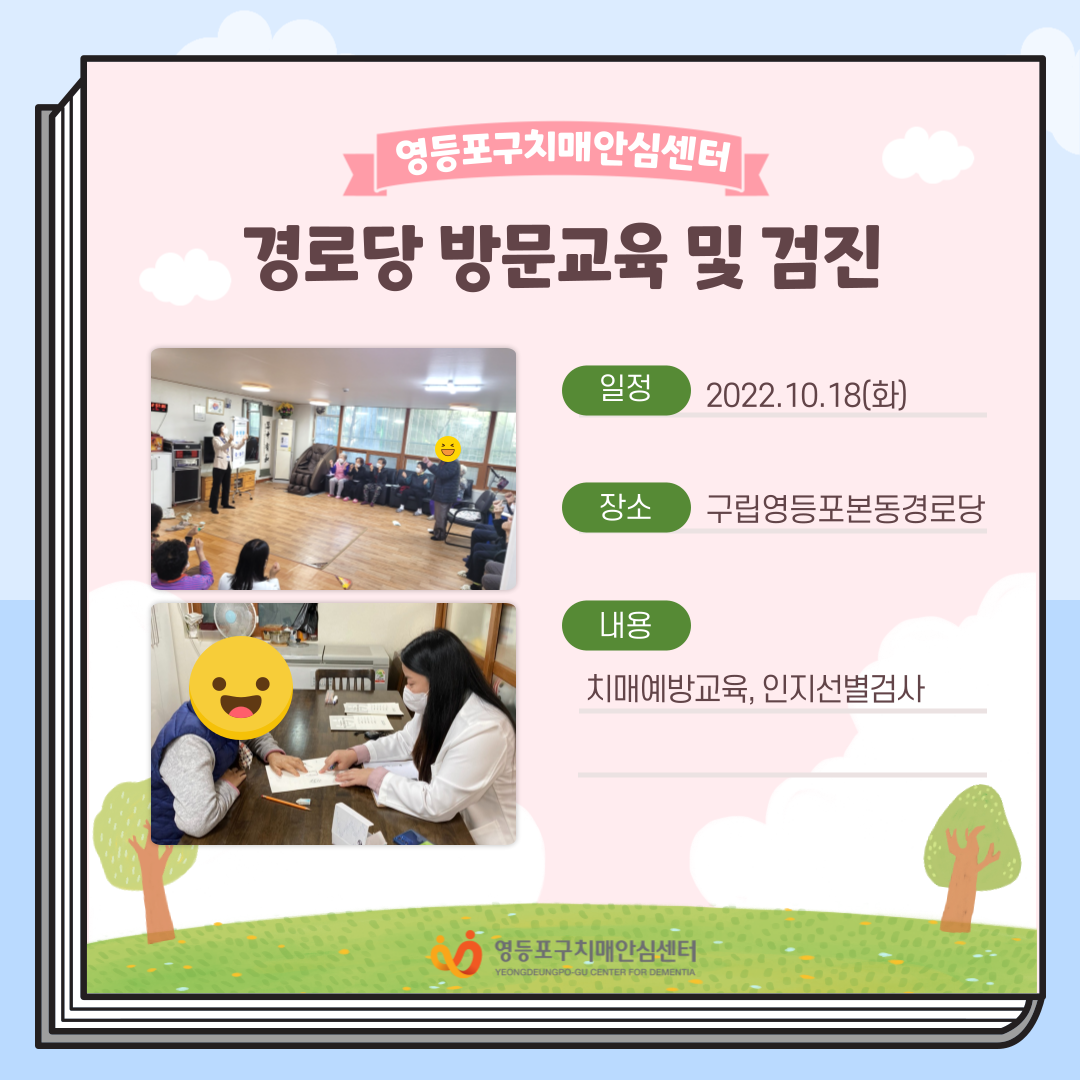 영등포구치매안심센터

경로당 방문교육 및 검진

일정
2022.10.18(화)

장소
구립영등포본동경로당

내용
치매예방교육, 인지선별검사

영등포구치매안심센터
YEONGDEUNGPO-GU CENTER FOR DEMENTIA